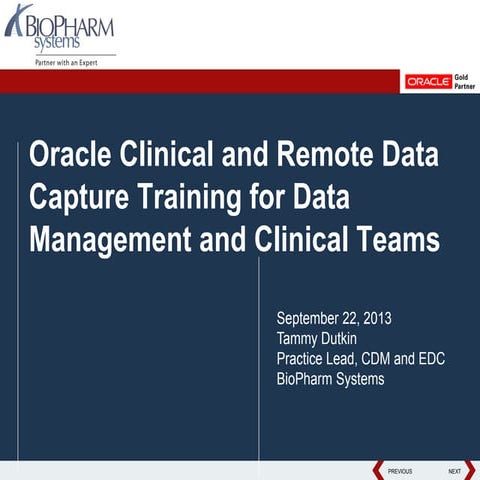 BIOPHARM systems
Partner with an Expert

ORACLE Gold Partner

Oracle Clinical and Remote Data Capture Training for Data Management and Clinical Teams

September 22, 2013
Tammy Dutkin
Practice Lead, CDM and EDC
BioPharm Systems

PREVIOUS NEXT